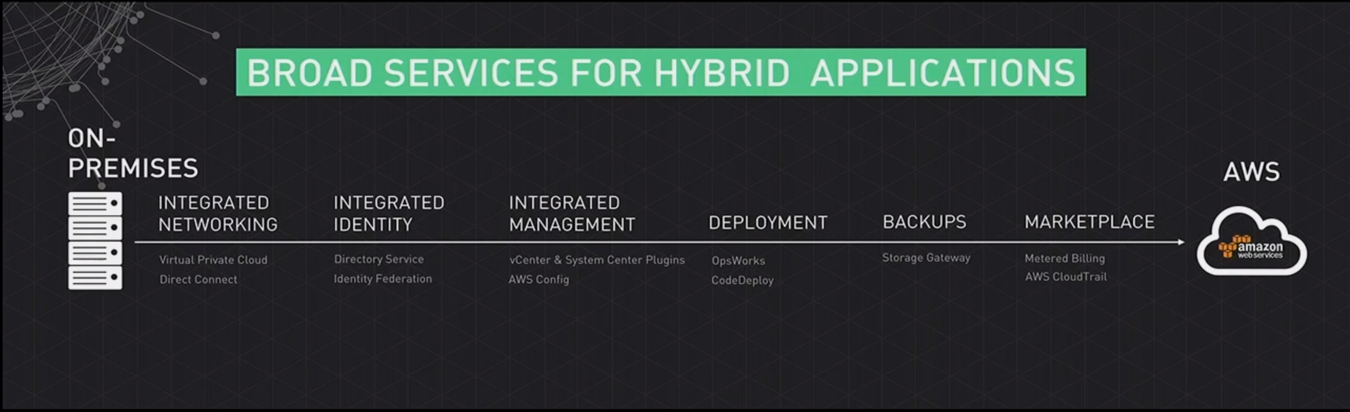 BROAD SERVICES FOR HYBRID APPLICATIONS

ON-PREMISES

INTEGRATED NETWORKING
Virtual Private Cloud
Direct Connect

INTEGRATED IDENTITY
Directory Service
Identity Federation

INTEGRATED MANAGEMENT
vCenter & System Center Plugins
AWS Config

DEPLOYMENT
OpsWorks
CodeDeploy

BACKUPS
Storage Gateway

MARKETPLACE
Metered Billing
AWS CloudTrail

AWS

amazon web services